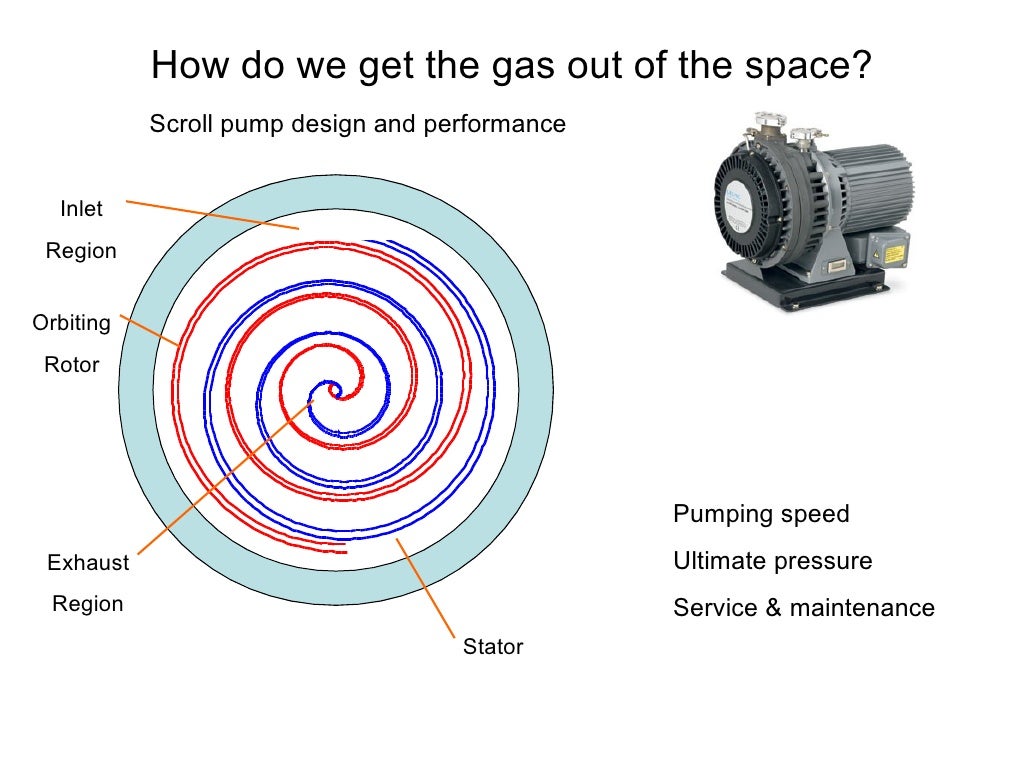 How do we get the gas out of the space?

Scroll pump design and performance

Inlet
Region

Orbiting
Rotor

Exhaust
Region

Stator

Pumping speed

Ultimate pressure

Service & maintenance